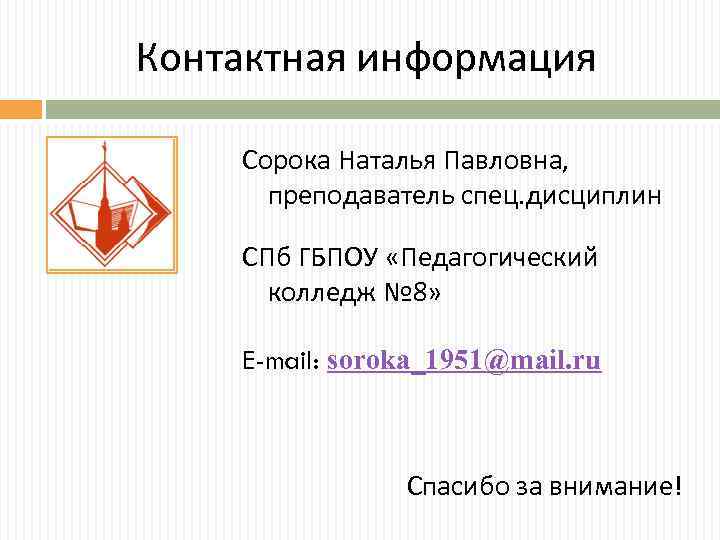 Контактная информация

Сорока Наталья Павловна, преподаватель спец.дисциплин

СПб ГБПОУ «Педагогический колледж №8»

E-mail: soroka_1951@mail.ru

Спасибо за внимание!